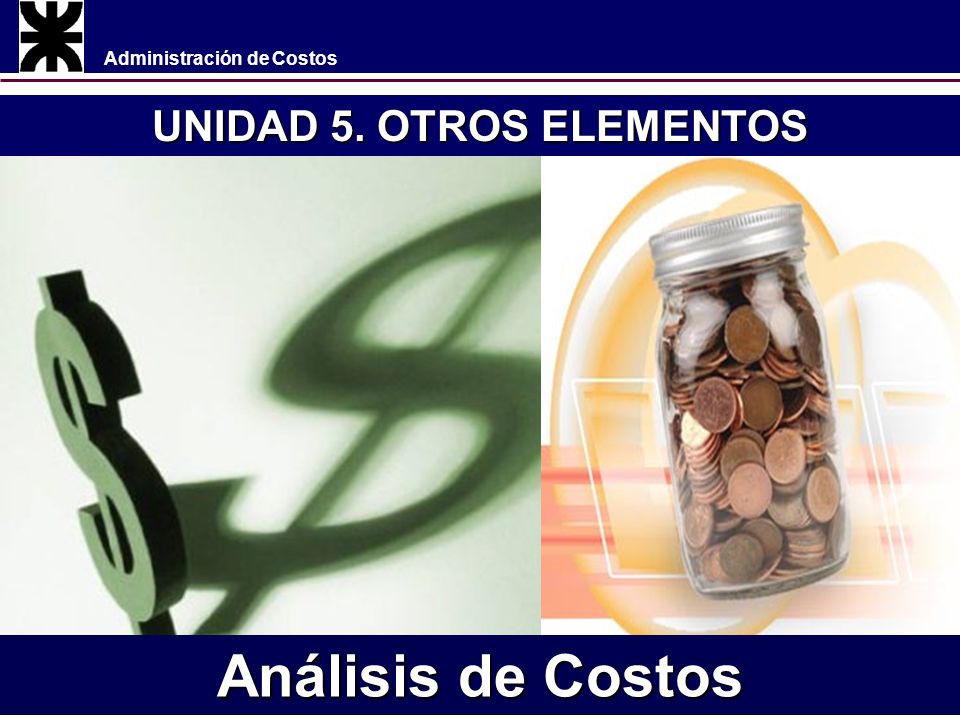 Administración de Costos

UNIDAD 5. OTROS ELEMENTOS

Análisis de Costos